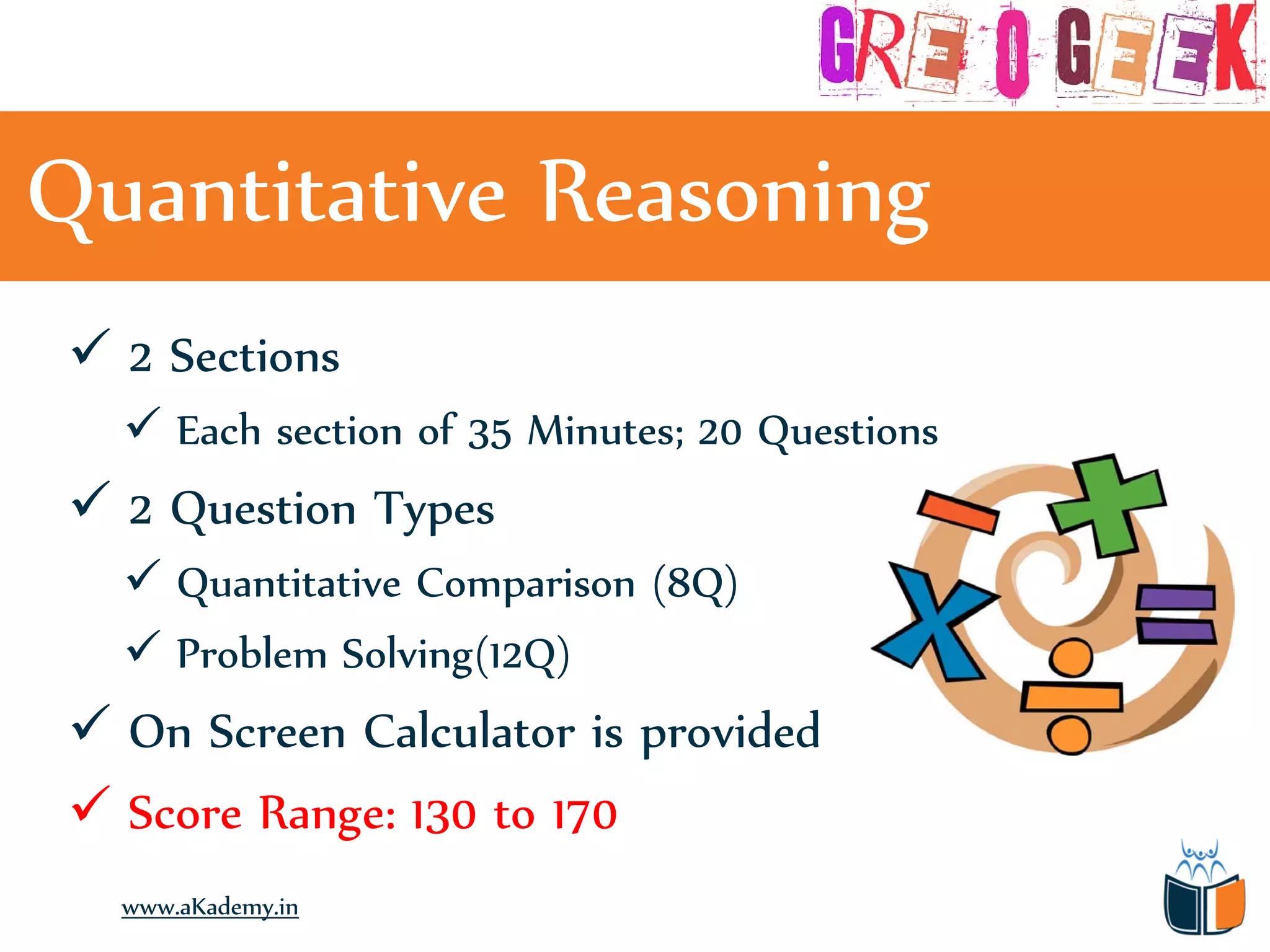 GRE O GEEK

Quantitative Reasoning

✓ 2 Sections

✓ Each section of 35 Minutes; 20 Questions

✓ 2 Question Types

✓ Quantitative Comparison (8Q)

✓ Problem Solving(12Q)

✓ On Screen Calculator is provided

✓ Score Range: 130 to 170

www.aKademy.in